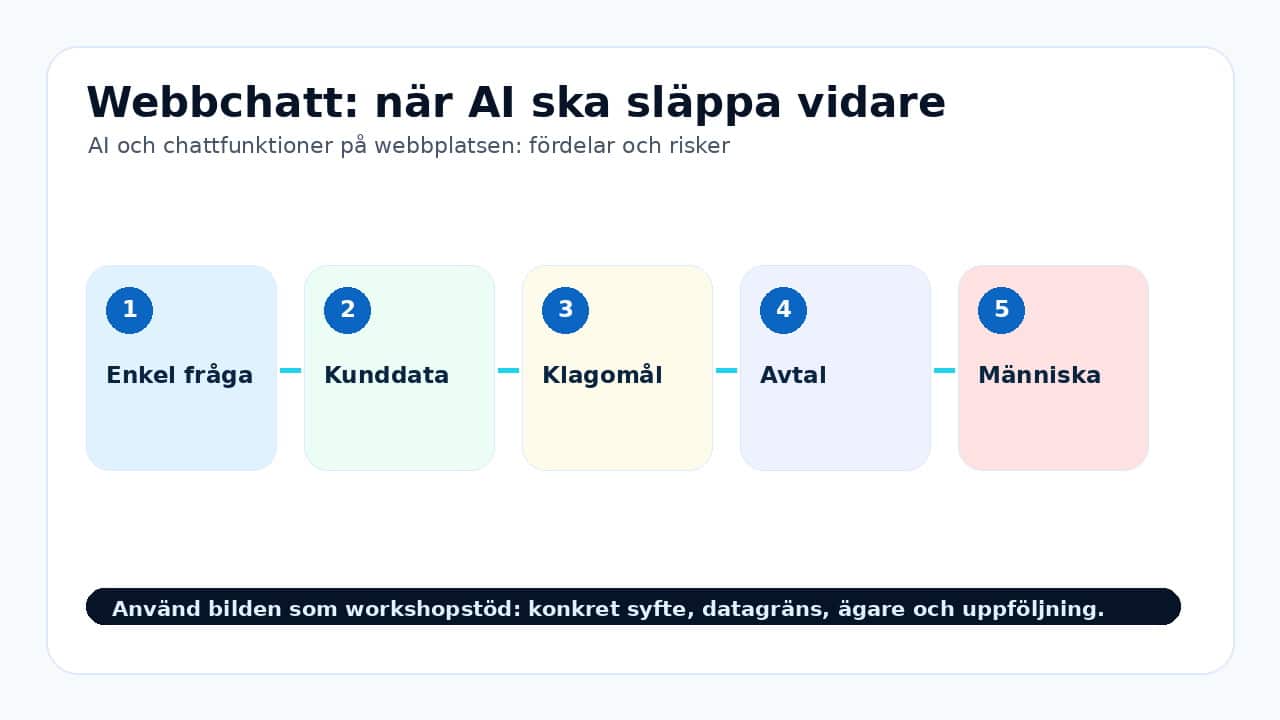 Webbchatt: när AI ska släppa vidare

AI och chattfunktioner på webbplatsen: fördelar och risker

1
Enkel fråga

2
Kunddata

3
Klagomål

4
Avtal

5
Människa

Använd bilden som workshopstöd: konkret syfte, datagräns, ägare och uppföljning.